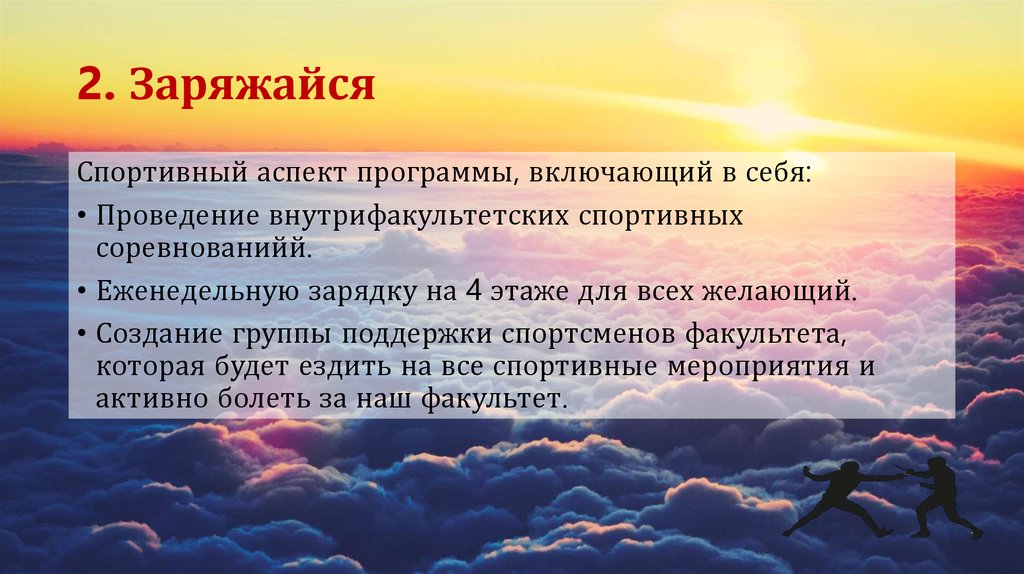 2. Заряжайся

Спортивный аспект программы, включающий в себя:

• Проведение внутрифакультетских спортивных соревнованийй.

• Еженедельную зарядку на 4 этаже для всех желающий.

• Создание группы поддержки спортсменов факультета, которая будет ездить на все спортивные мероприятия и активно болеть за наш факультет.